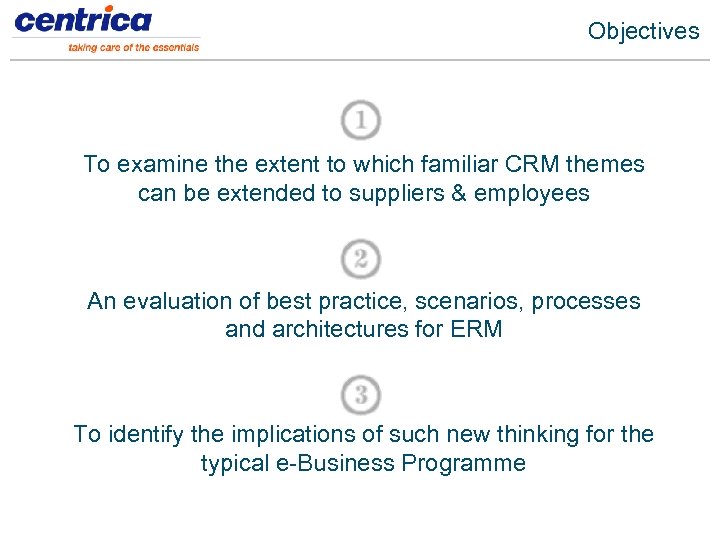 centrica
taking care of the essentials

Objectives

1

To examine the extent to which familiar CRM themes can be extended to suppliers & employees

2

An evaluation of best practice, scenarios, processes and architectures for ERM

3

To identify the implications of such new thinking for the typical e-Business Programme